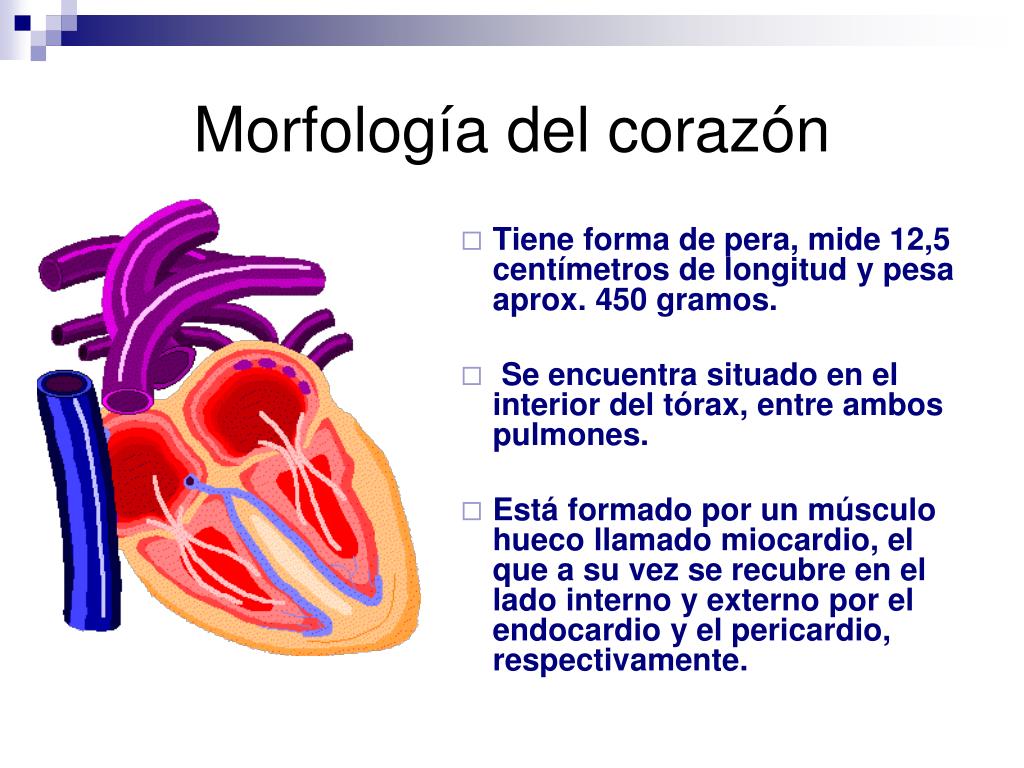 Morfología del corazón

□ Tiene forma de pera, mide 12,5 centímetros de longitud y pesa aprox. 450 gramos.

□ Se encuentra situado en el interior del tórax, entre ambos pulmones.

□ Está formado por un músculo hueco llamado miocardio, el que a su vez se recubre en el lado interno y externo por el endocardio y el pericardio, respectivamente.